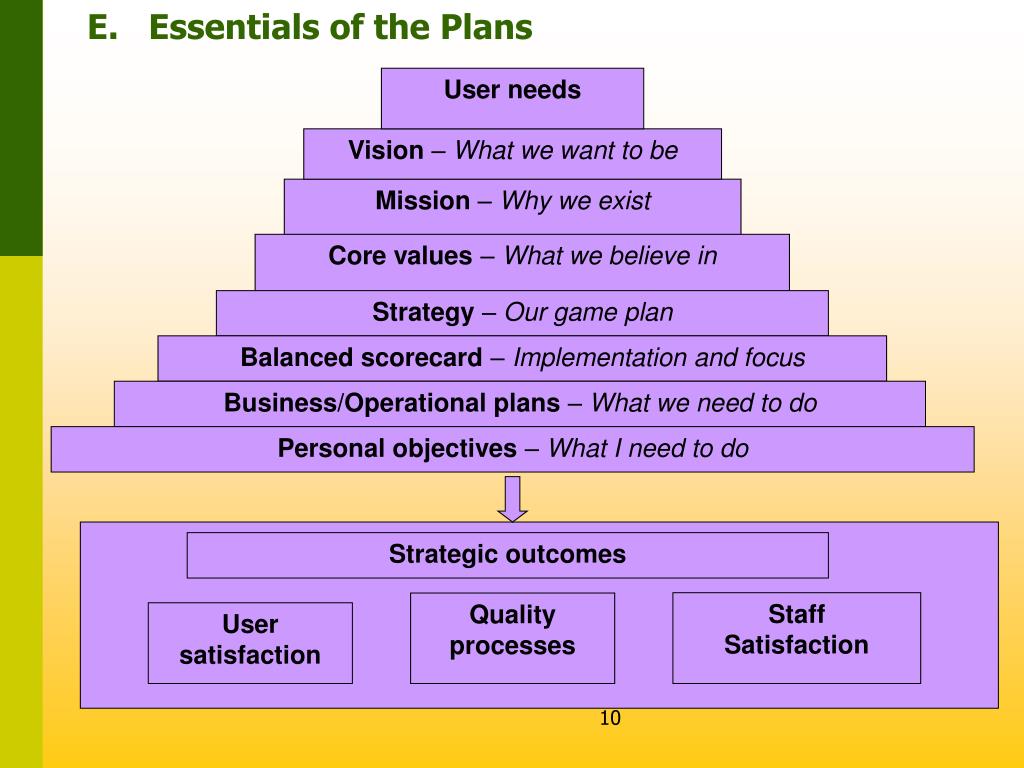 E. Essentials of the Plans

User needs

Vision – What we want to be

Mission – Why we exist

Core values – What we believe in

Strategy – Our game plan

Balanced scorecard – Implementation and focus

Business/Operational plans – What we need to do

Personal objectives – What I need to do

Strategic outcomes

User satisfaction

Quality processes

Staff Satisfaction

10